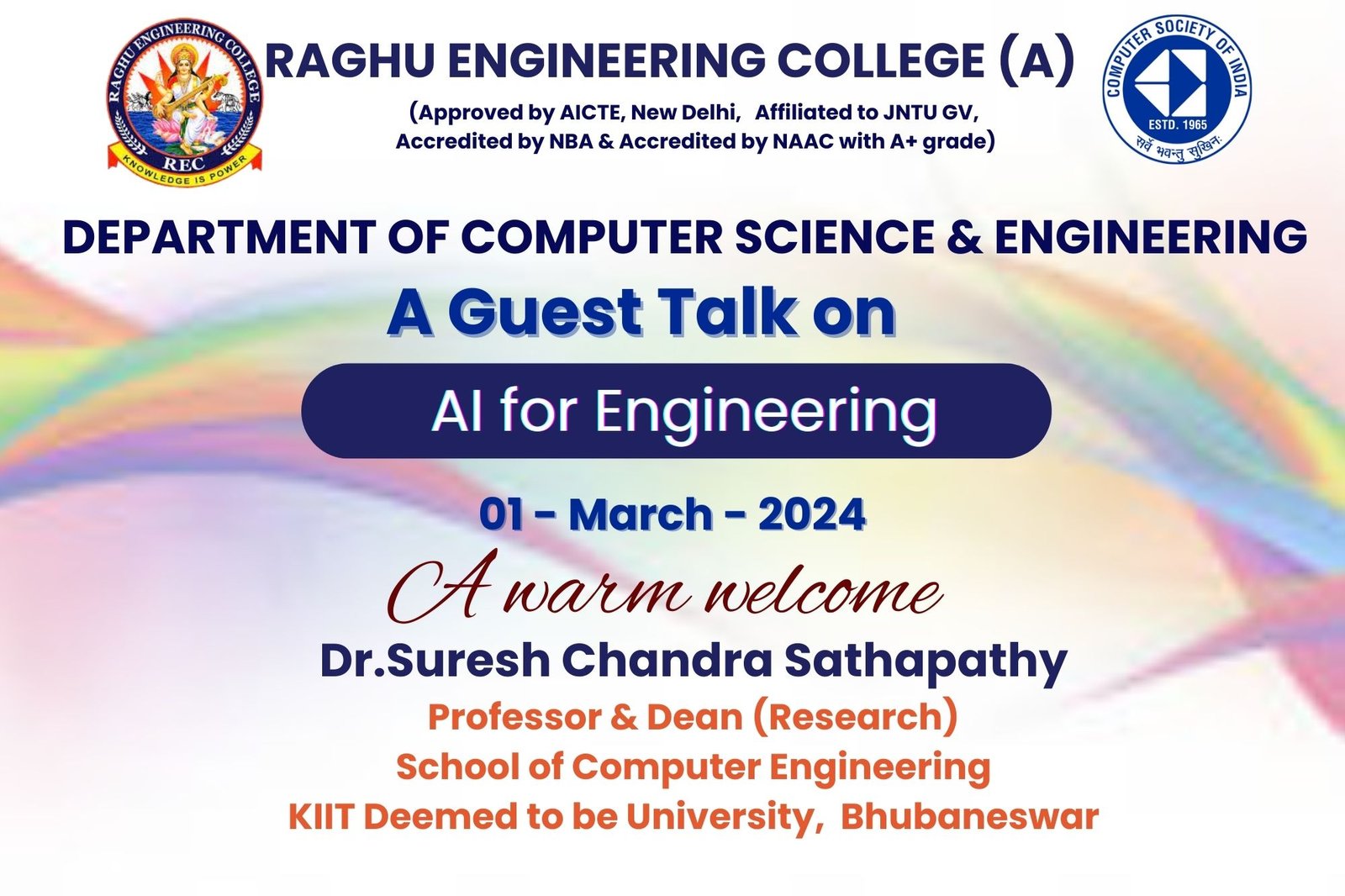 RAGHU ENGINEERING COLLEGE
REC
KNOWLEDGE IS POWER

RAGHU ENGINEERING COLLEGE (A)
(Approved by AICTE, New Delhi, Affiliated to JNTU GV, Accredited by NBA & Accredited by NAAC with A+ grade)

COMPUTER SOCIETY OF INDIA
ESTD. 1965
सर्वे भवन्तु सुखिनः

DEPARTMENT OF COMPUTER SCIENCE & ENGINEERING

A Guest Talk on

AI for Engineering

01 - March - 2024

A warm welcome

Dr.Suresh Chandra Sathapathy

Professor & Dean (Research)
School of Computer Engineering
KIIT Deemed to be University, Bhubaneswar